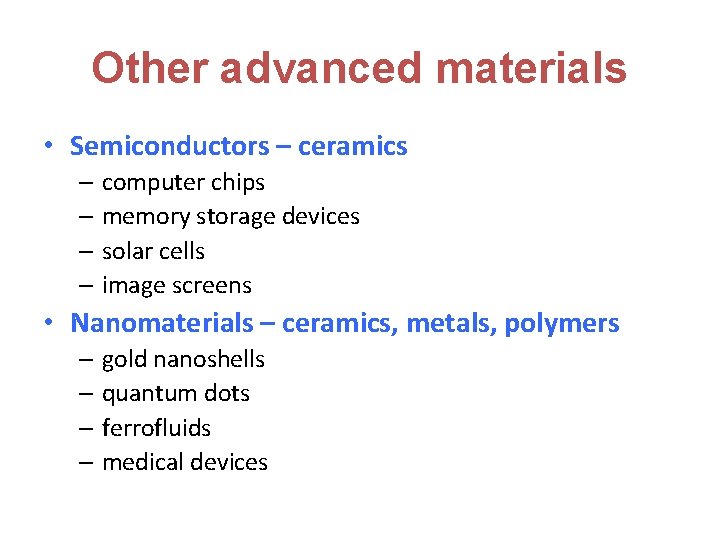 Other advanced materials

• Semiconductors – ceramics
  – computer chips
  – memory storage devices
  – solar cells
  – image screens
• Nanomaterials – ceramics, metals, polymers
  – gold nanoshells
  – quantum dots
  – ferrofluids
  – medical devices